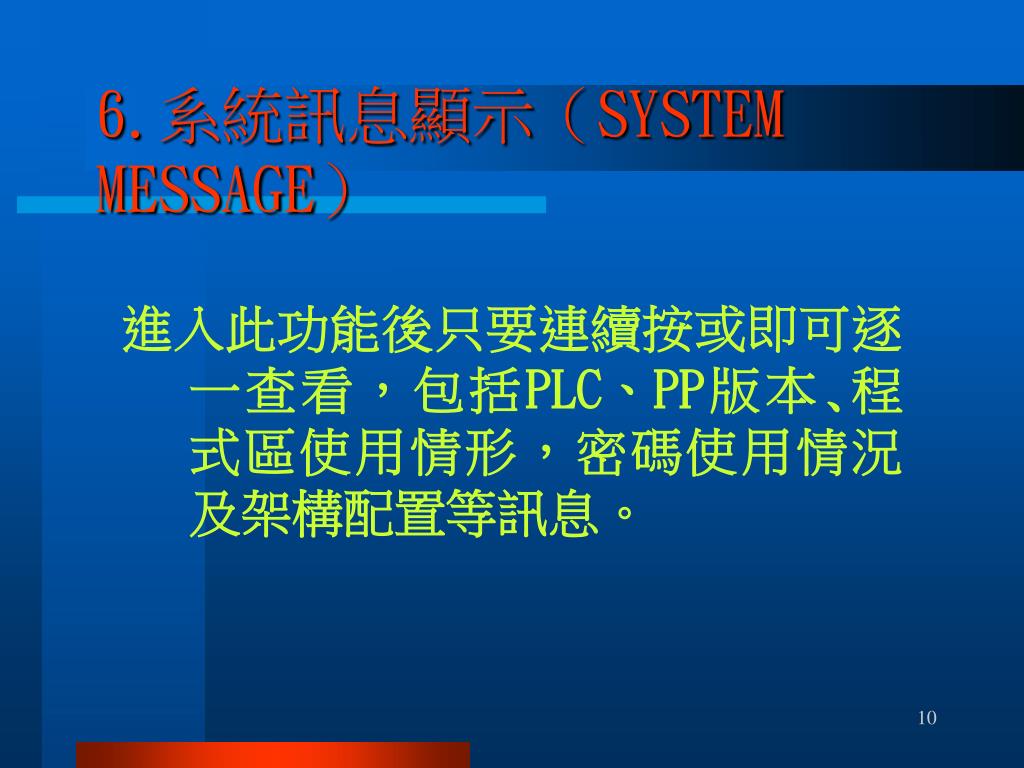 6.系統訊息顯示（SYSTEM MESSAGE）

進入此功能後只要連續按或即可逐一查看，包括PLC、PP版本、程式區使用情形，密碼使用情況及架構配置等訊息。

10